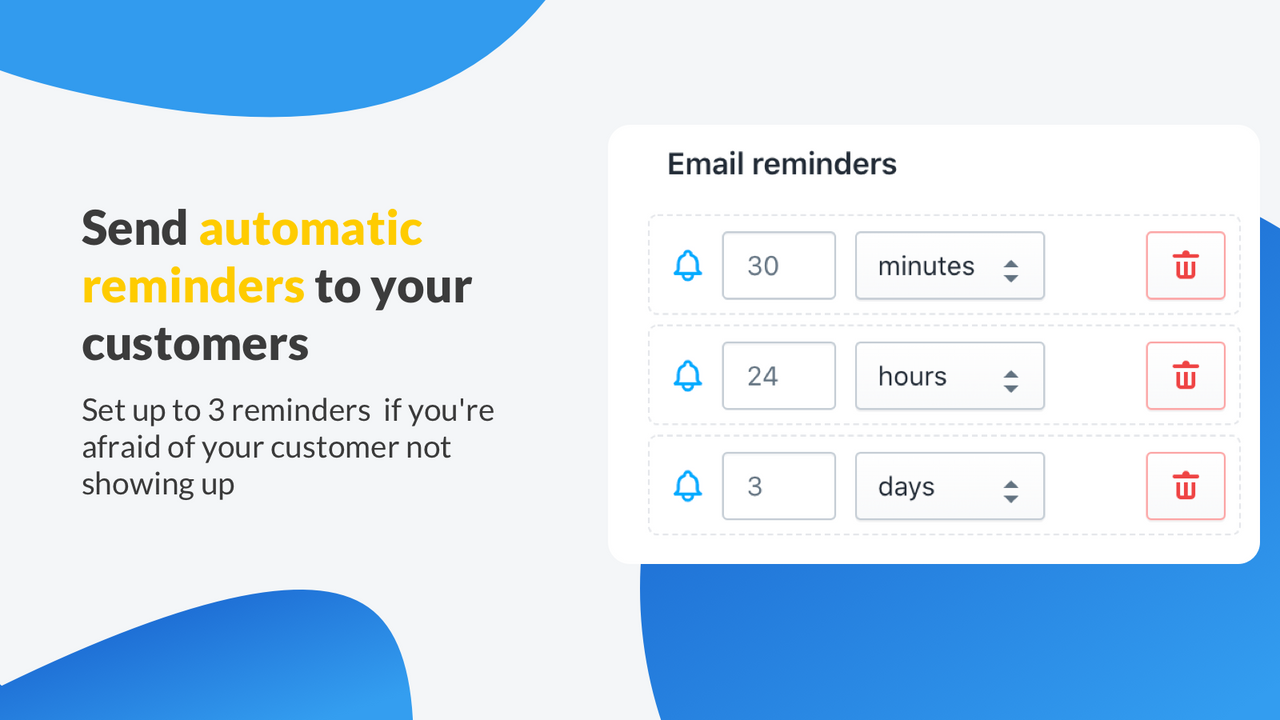 Send automatic reminders to your customers

Set up to 3 reminders if you're afraid of your customer not showing up

Email reminders

30 minutes

24 hours

3 days